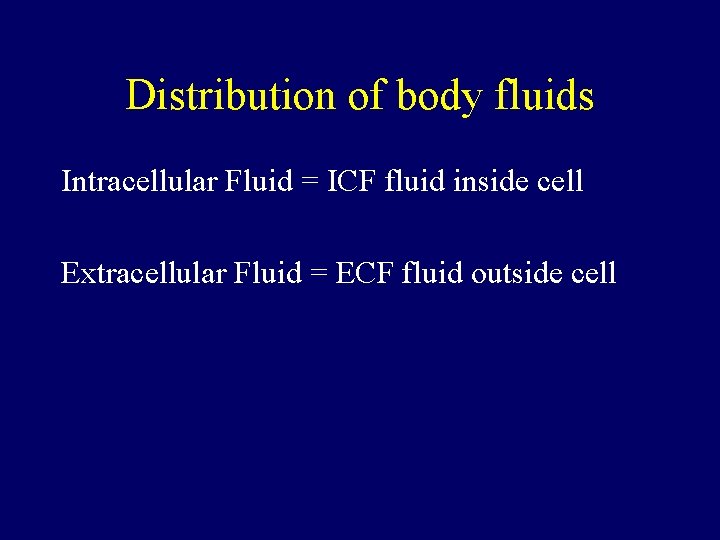 Distribution of body fluids

Intracellular Fluid = ICF fluid inside cell

Extracellular Fluid = ECF fluid outside cell